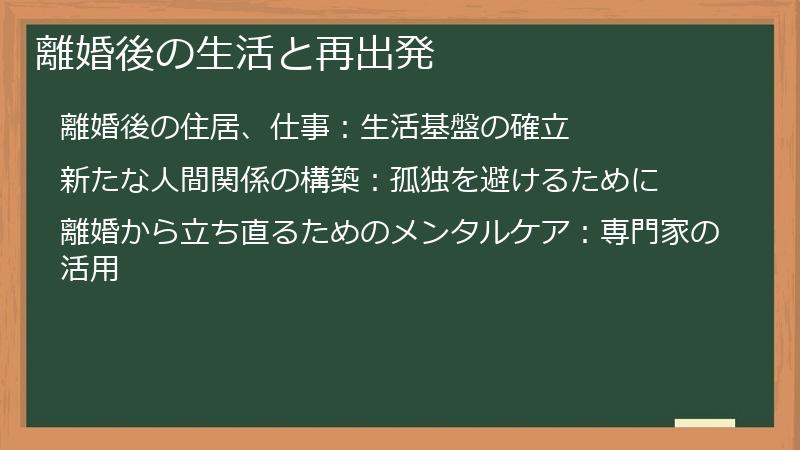 離婚後の生活と再出発

離婚後の住居、仕事：生活基盤の確立

新たな人間関係の構築：孤独を避けるために

離婚から立ち直るためのメンタルケア：専門家の活用